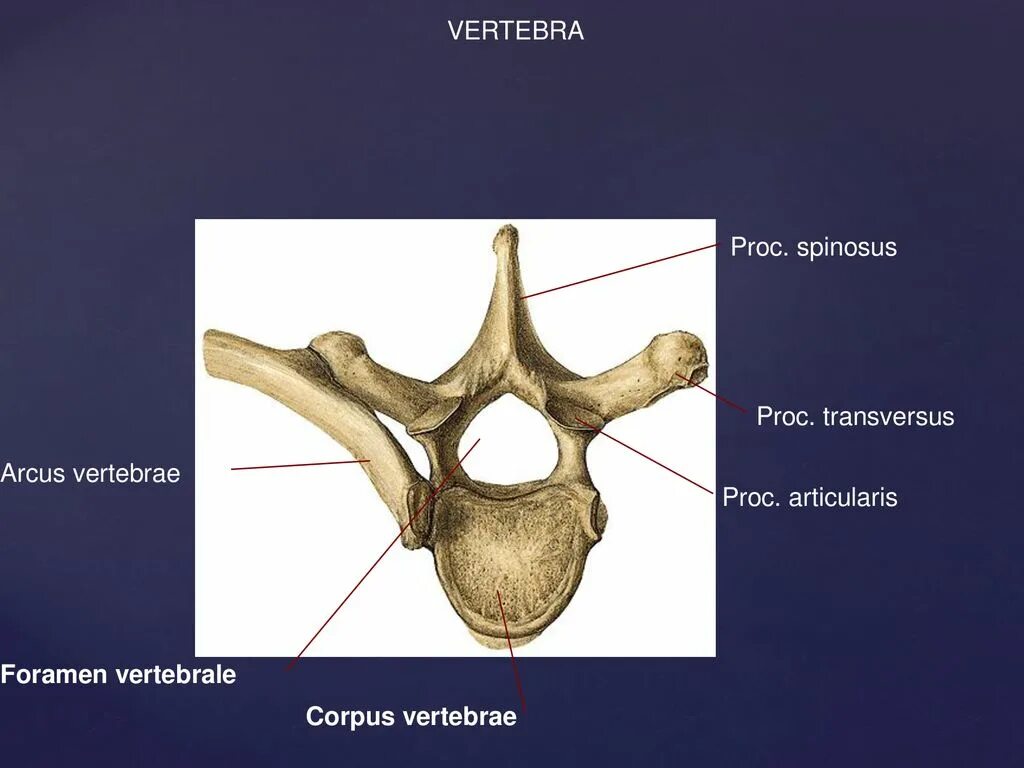 VERTEBRA

Proc. spinosus

Proc. transversus

Arcus vertebrae

Proc. articularis

Foramen vertebrale

Corpus vertebrae